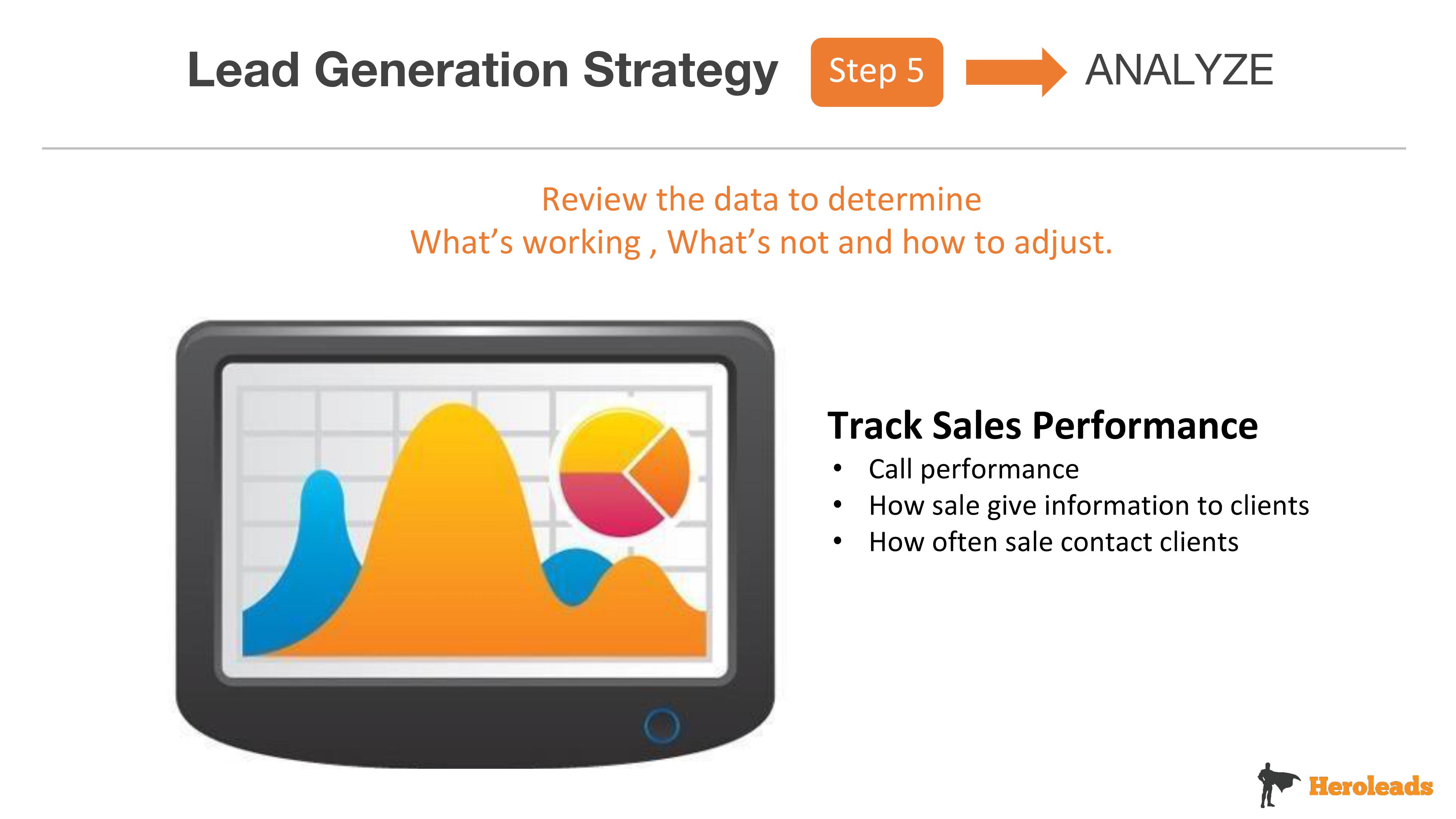 Lead Generation Strategy Step 5 ANALYZE

Review the data to determine
What’s working , What’s not and how to adjust.

Track Sales Performance
• Call performance
• How sale give information to clients
• How often sale contact clients

Heroleads